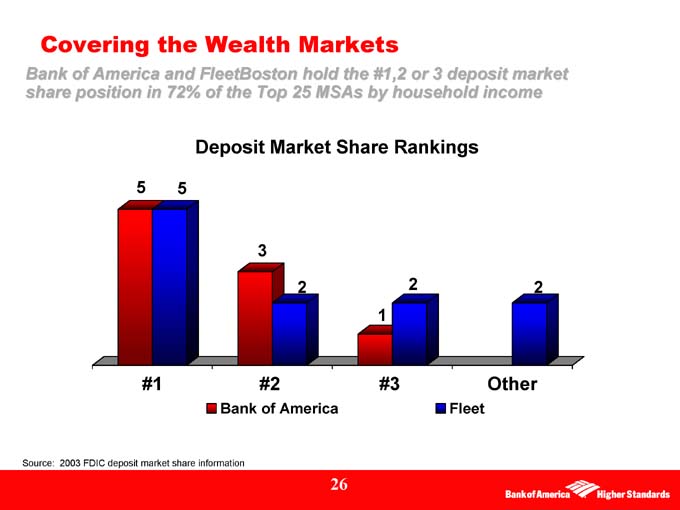 Covering the Wealth Markets

Bank of America and FleetBoston hold the #1,2 or 3 deposit market share position in 72% of the Top 25 MSAs by household income

Deposit Market Share Rankings

5 5

3

2

1

2

2

#1 #2 #3 Other

Bank of America Fleet

Source: 2003 FDIC deposit market share information

26

Bank of America Higher Standards